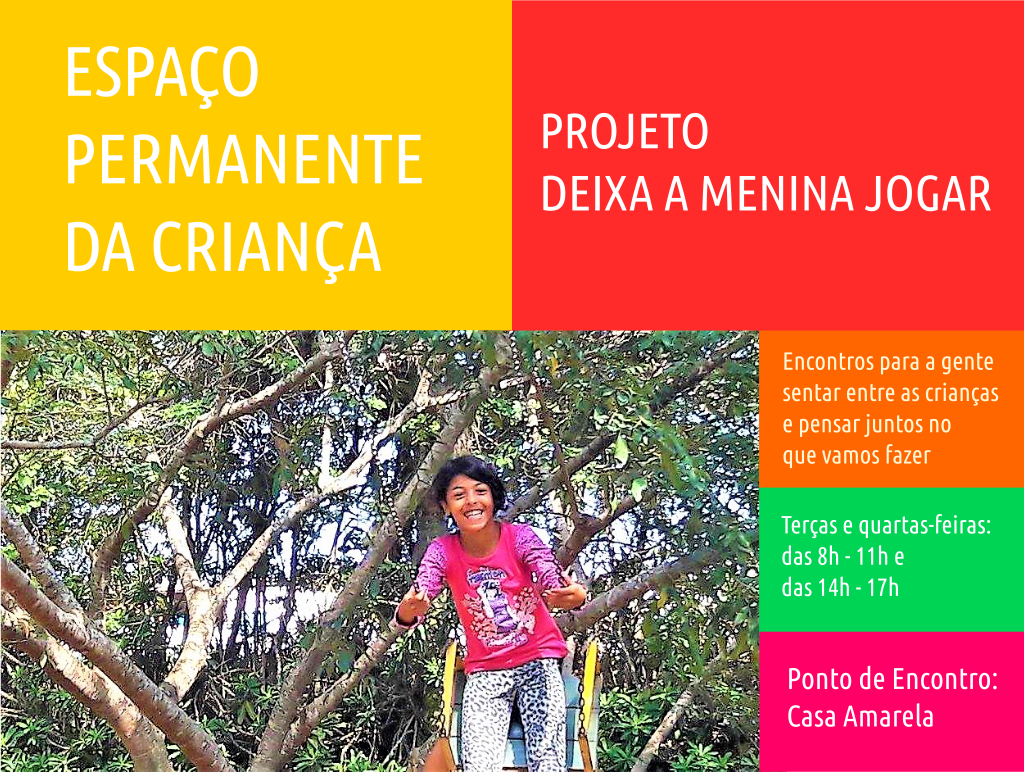 ESPAÇO PERMANENTE DA CRIANÇA

PROJETO
DEIXA A MENINA JOGAR

Encontros para a gente sentar entre as crianças e pensar juntos no que vamos fazer

Terças e quartas-feiras: das 8h - 11h e das 14h - 17h

Ponto de Encontro: Casa Amarela